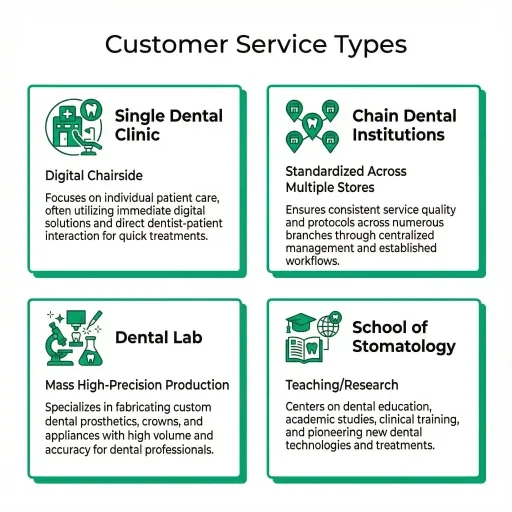 Customer Service Types

Single Dental Clinic

Digital Chairside

Focuses on individual patient care, often utilizing immediate digital solutions and direct dentist-patient interaction for quick treatments.

Chain Dental Institutions

Standardized Across Multiple Stores

Ensures consistent service quality and protocols across numerous branches through centralized management and established workflows.

Dental Lab

Mass High-Precision Production

Specializes in fabricating custom dental prosthetics, crowns, and appliances with high volume and accuracy for dental professionals.

School of Stomatology

Teaching/Research

Centers on dental education, academic studies, clinical training, and pioneering new dental technologies and treatments.